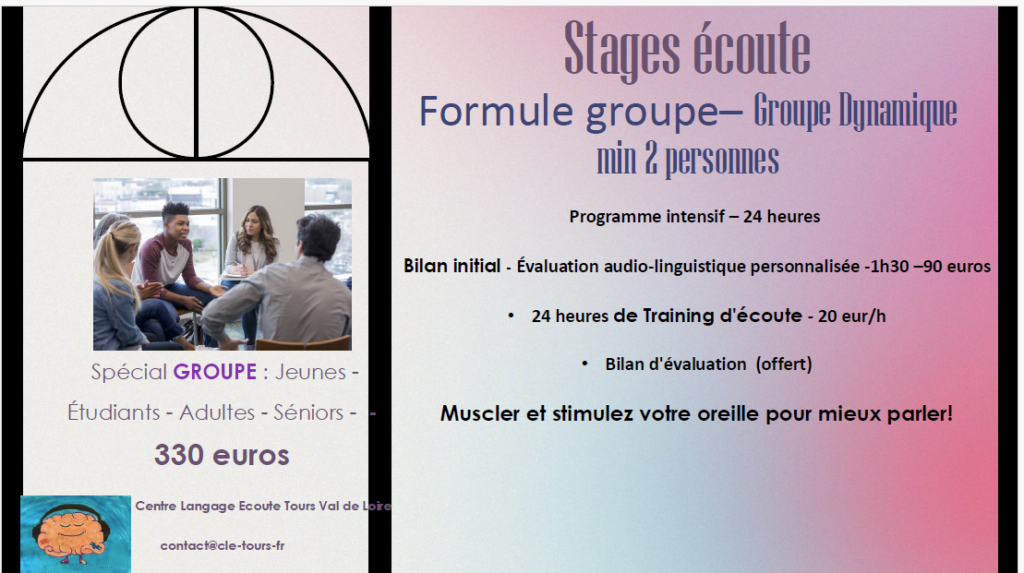 Spécial GROUPE : Jeunes - Étudiants - Adultes - Séniors - -

330 euros

Centre Langage Ecoute Tours Val de Loire

contact@cle-tours-fr

Stages écoute

Formule groupe– Groupe Dynamique min 2 personnes

Programme intensif – 24 heures

Bilan initial - Évaluation audio-linguistique personnalisée -1h30 –90 euros

• 24 heures de Training d'écoute - 20 eur/h

• Bilan d'évaluation (offert)

Muscler et stimulez votre oreille pour mieux parler!